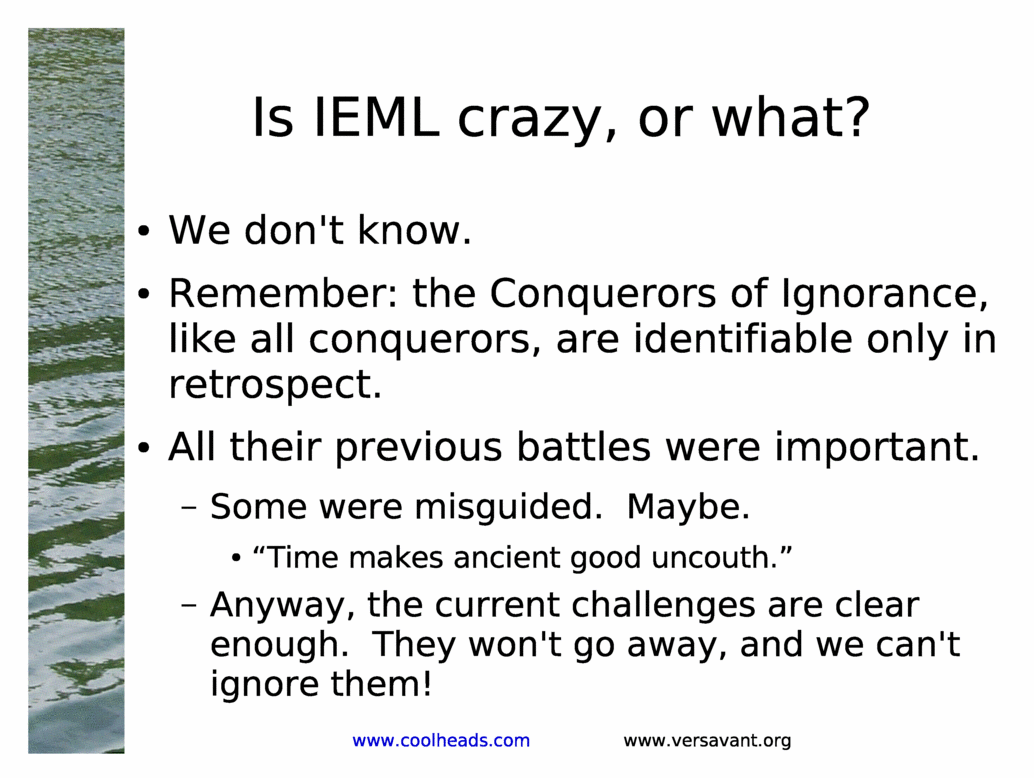 Is IEML crazy, or what?

• We don't know.

• Remember: the Conquerors of Ignorance, like all conquerors, are identifiable only in retrospect.

• All their previous battles were important.

– Some were misguided. Maybe.

• “Time makes ancient good uncouth.”

– Anyway, the current challenges are clear enough. They won't go away, and we can't ignore them!

www.coolheads.com www.versavant.org